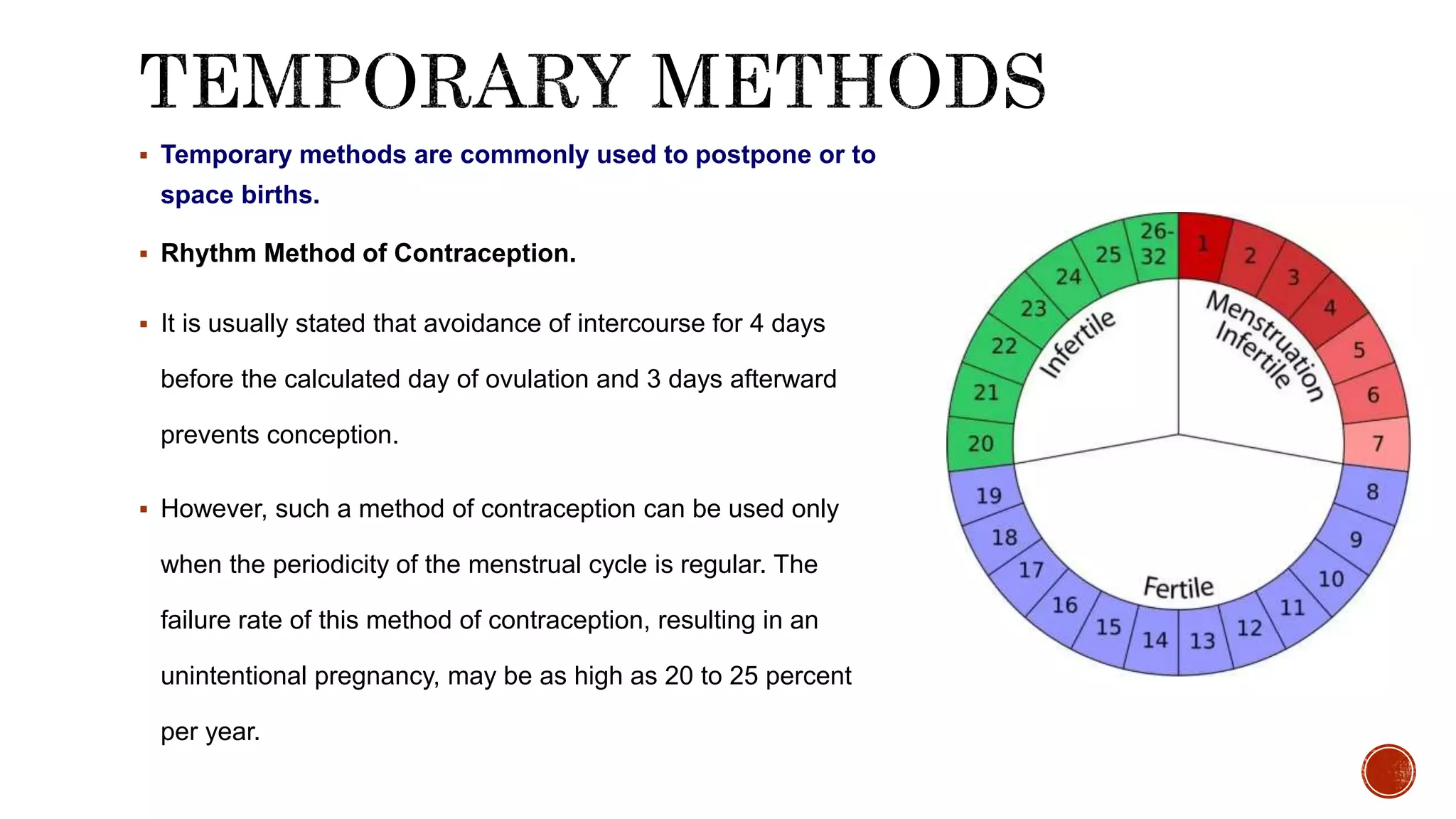 TEMPORARY METHODS

▪ Temporary methods are commonly used to postpone or to space births.

▪ Rhythm Method of Contraception.

▪ It is usually stated that avoidance of intercourse for 4 days before the calculated day of ovulation and 3 days afterward prevents conception.

▪ However, such a method of contraception can be used only when the periodicity of the menstrual cycle is regular. The failure rate of this method of contraception, resulting in an unintentional pregnancy, may be as high as 20 to 25 percent per year.

1
2
3
4
5
6
7
8
9
10
11
12
13
14
15
16
17
18
19
20
21
22
23
24
25
26-32

Menstruation
Infertile
Fertile
Infertile